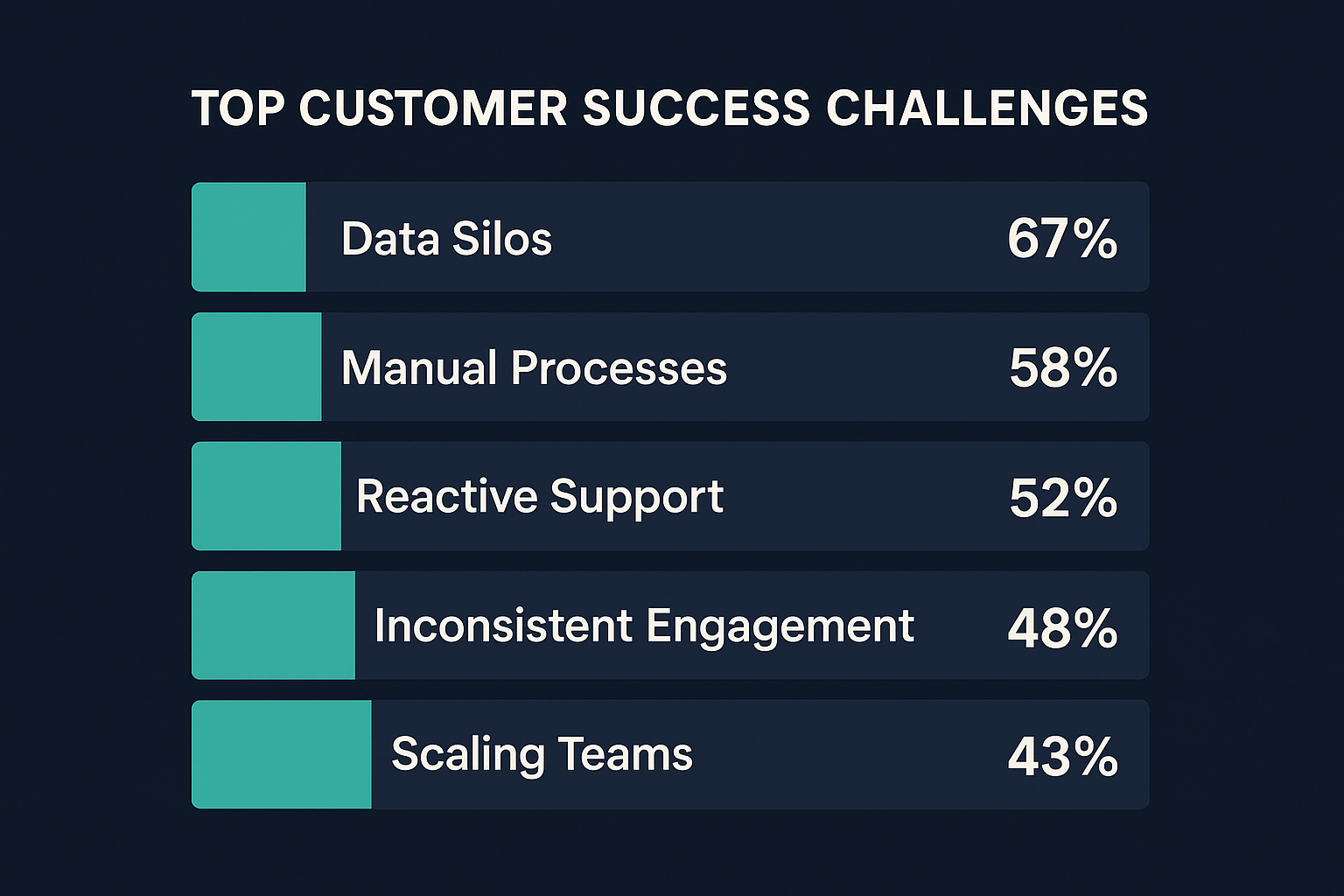 TOP CUSTOMER SUCCESS CHALLENGES

Data Silos 67%

Manual Processes 58%

Reactive Support 52%

Inconsistent Engagement 48%

Scaling Teams 43%